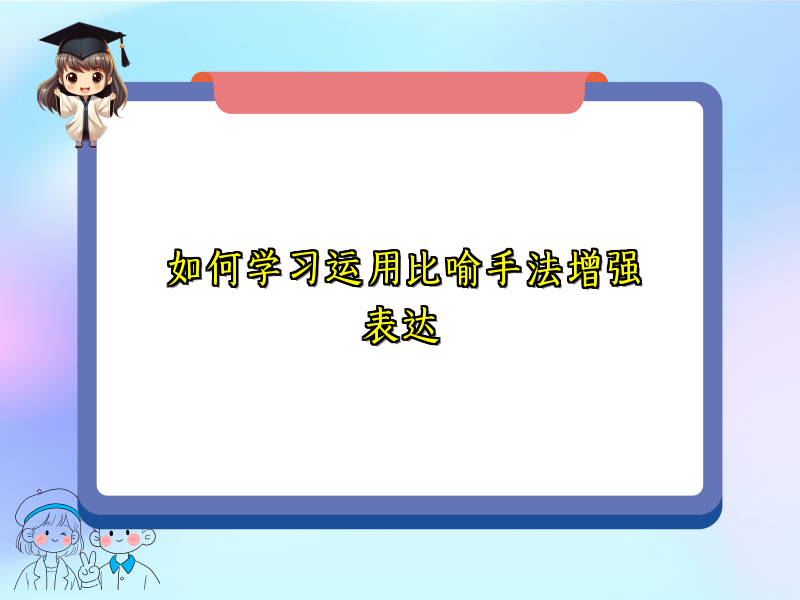 如何学习运用比喻手法增强表达